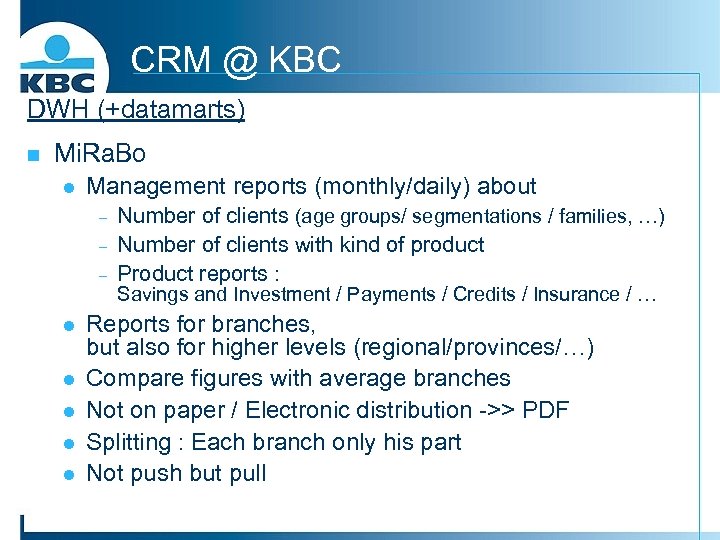 KBC

CRM @ KBC

DWH (+datamarts)

MiRaBo

Management reports (monthly/daily) about

– Number of clients (age groups/ segmentations / families, …)

– Number of clients with kind of product

– Product reports : Savings and Investment / Payments / Credits / Insurance / …

Reports for branches, but also for higher levels (regional/provinces/…)

Compare figures with average branches

Not on paper / Electronic distribution ->> PDF

Splitting : Each branch only his part

Not push but pull